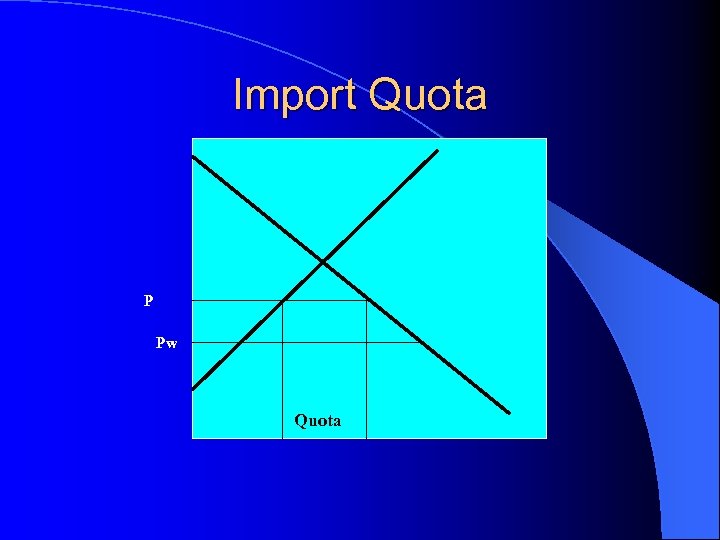 Import Quota

P

Pw

Quota